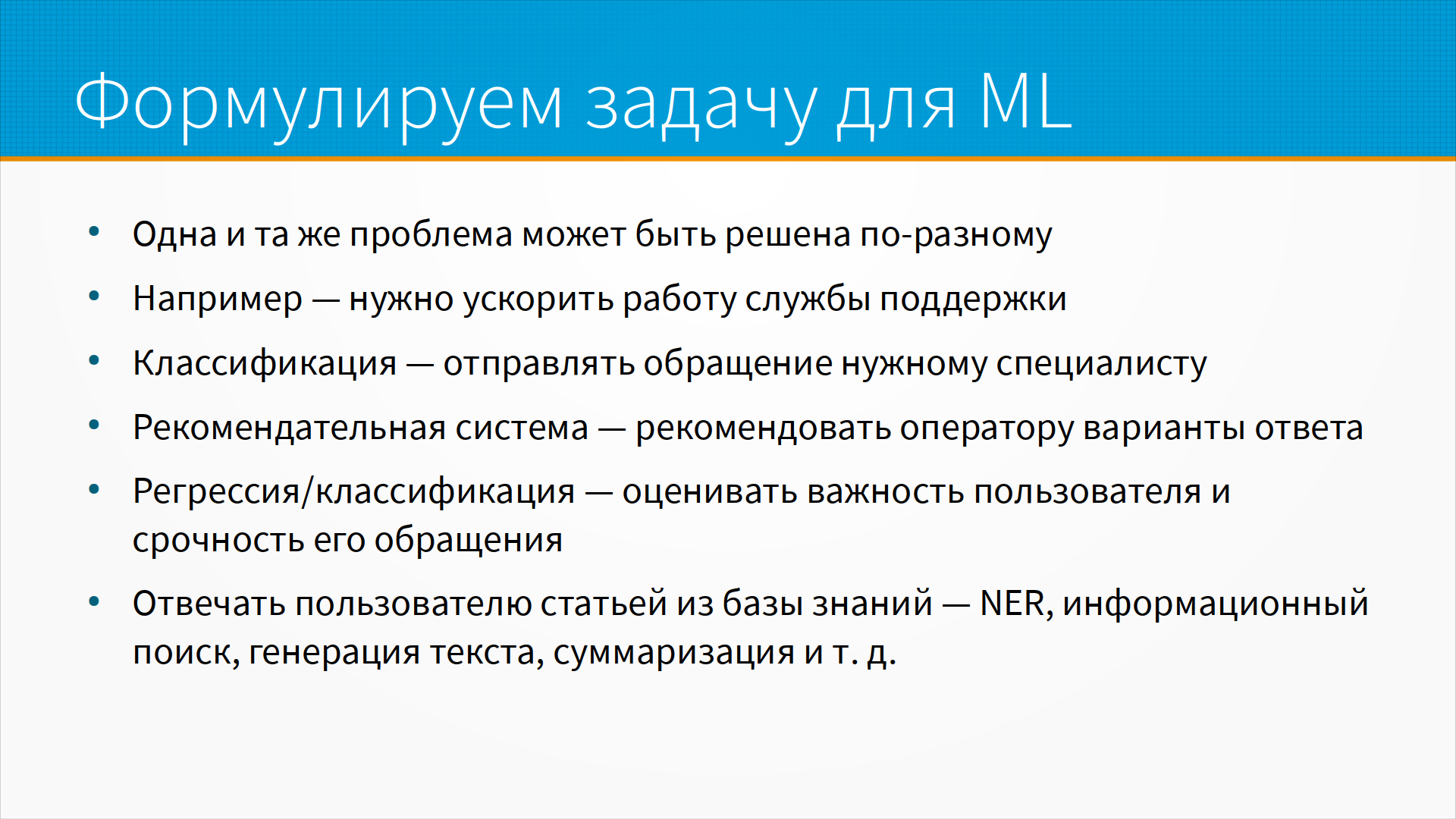 Формулируем задачу для ML

• Одна и та же проблема может быть решена по-разному
• Например — нужно ускорить работу службы поддержки
• Классификация — отправлять обращение нужному специалисту
• Рекомендательная система — рекомендовать оператору варианты ответа
• Регрессия/классификация — оценивать важность пользователя и срочность его обращения
• Отвечать пользователю статьей из базы знаний — NER, информационный поиск, генерация текста, суммаризация и т. д.